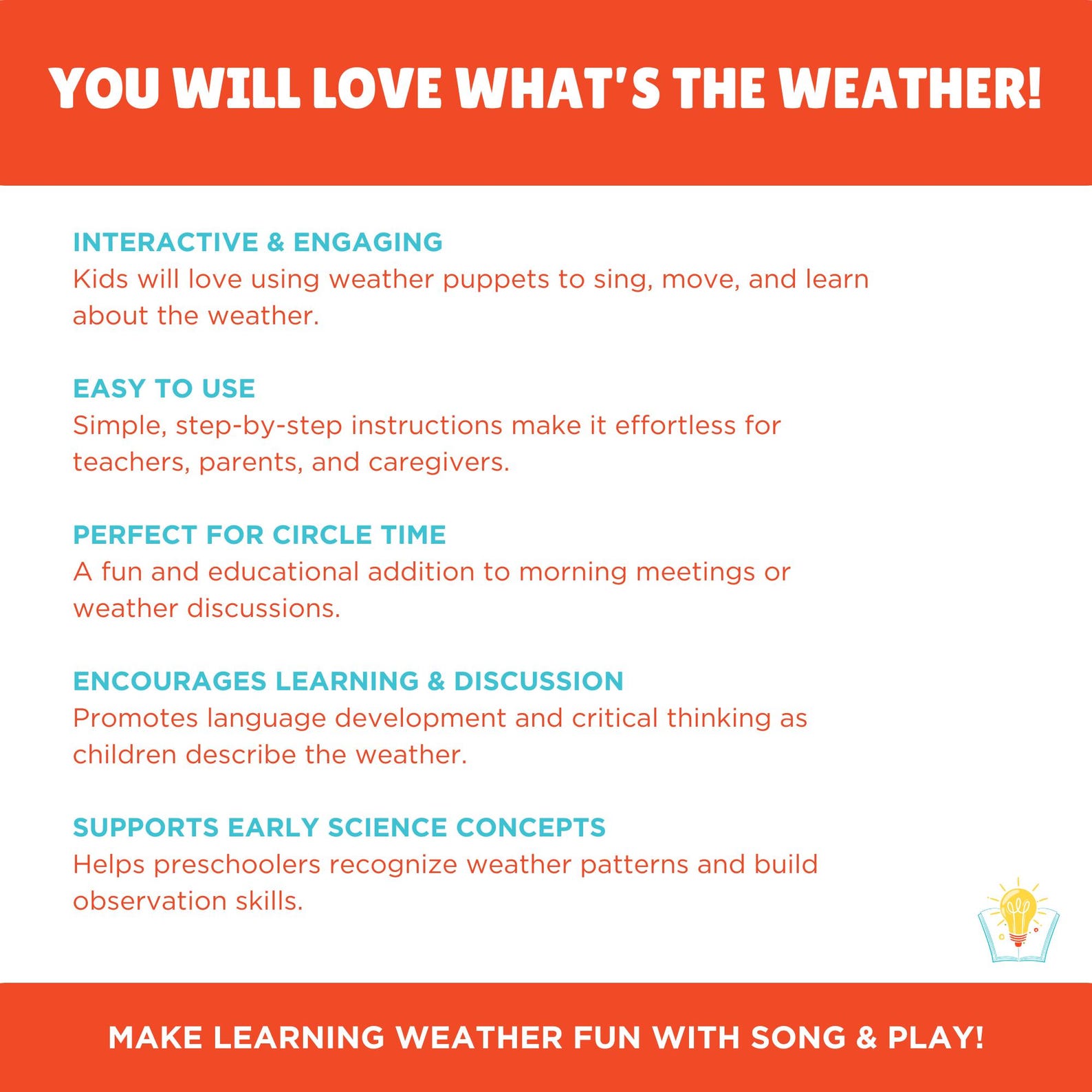 YOU WILL LOVE WHAT'S THE WEATHER!

INTERACTIVE & ENGAGING
Kids will love using weather puppets to sing, move, and learn about the weather.

EASY TO USE
Simple, step-by-step instructions make it effortless for teachers, parents, and caregivers.

PERFECT FOR CIRCLE TIME
A fun and educational addition to morning meetings or weather discussions.

ENCOURAGES LEARNING & DISCUSSION
Promotes language development and critical thinking as children describe the weather.

SUPPORTS EARLY SCIENCE CONCEPTS
Helps preschoolers recognize weather patterns and build observation skills.

MAKE LEARNING WEATHER FUN WITH SONG & PLAY!